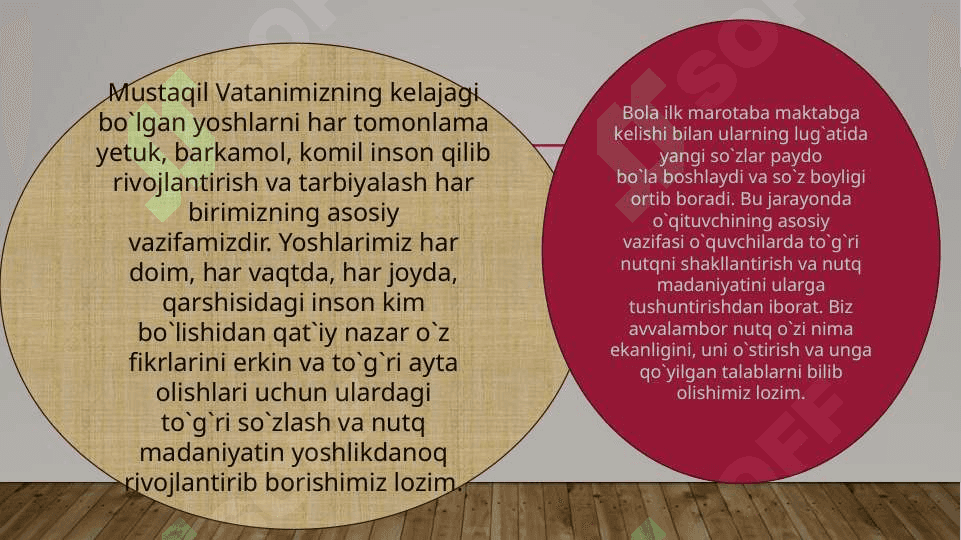 Mustaqil Vatanimizning kelajagi bo`lgan yoshlarni har tomonlama yetuk, barkamol, komil inson qilib rivojlantirish va tarbiyalash har birimizning asosiy vazifamizdir. Yoshlarimiz har doim, har vaqtda, har joyda, qarshisidagi inson kim bo`lishidan qat`iy nazar o`z fikrlarini erkin va to`g`ri ayta olishlari uchun ulardagi to`g`ri so`zlash va nutq madaniyatin yoshlikdanoq rivojlantirib borishimiz lozim.

Bola ilk marotaba maktabga kelishi bilan ularning lug`atida yangi so`zlar paydo bo`la boshlaydi va so`z boyligi ortib boradi. Bu jarayonda o`qituvchining asosiy vazifasi o`quvchilarda to`g`ri nutqni shakllantirish va nutq madaniyatini ularga tushuntirishdan iborat. Biz avvalambor nutq o`zi nima ekanligini, uni o`stirish va unga qo`yilgan talablarni bilib olishimiz lozim.